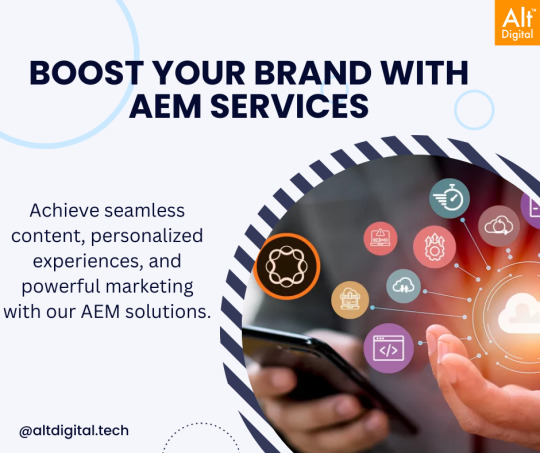 Alt™
Digital

BOOST YOUR BRAND WITH AEM SERVICES

Achieve seamless content, personalized experiences, and powerful marketing with our AEM solutions.

@altdigital.tech